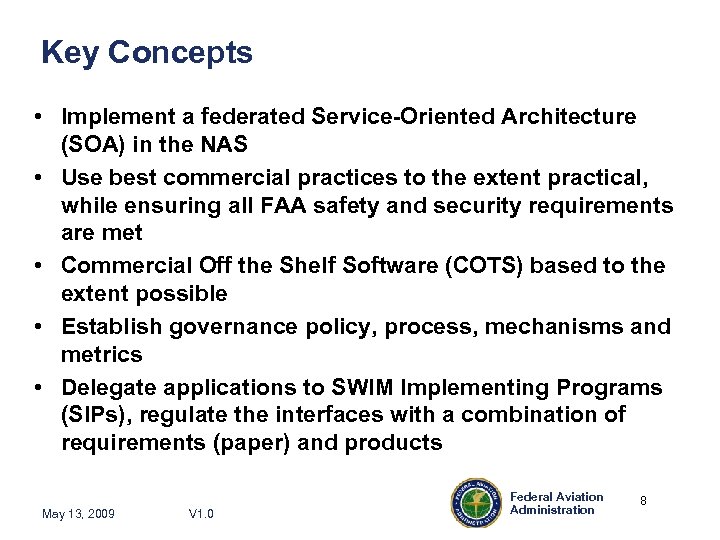 Key Concepts

• Implement a federated Service-Oriented Architecture (SOA) in the NAS

• Use best commercial practices to the extent practical, while ensuring all FAA safety and security requirements are met

• Commercial Off the Shelf Software (COTS) based to the extent possible

• Establish governance policy, process, mechanisms and metrics

• Delegate applications to SWIM Implementing Programs (SIPs), regulate the interfaces with a combination of requirements (paper) and products

May 13, 2009 V1.0

FEDERAL AVIATION ADMINISTRATION

Federal Aviation Administration

8